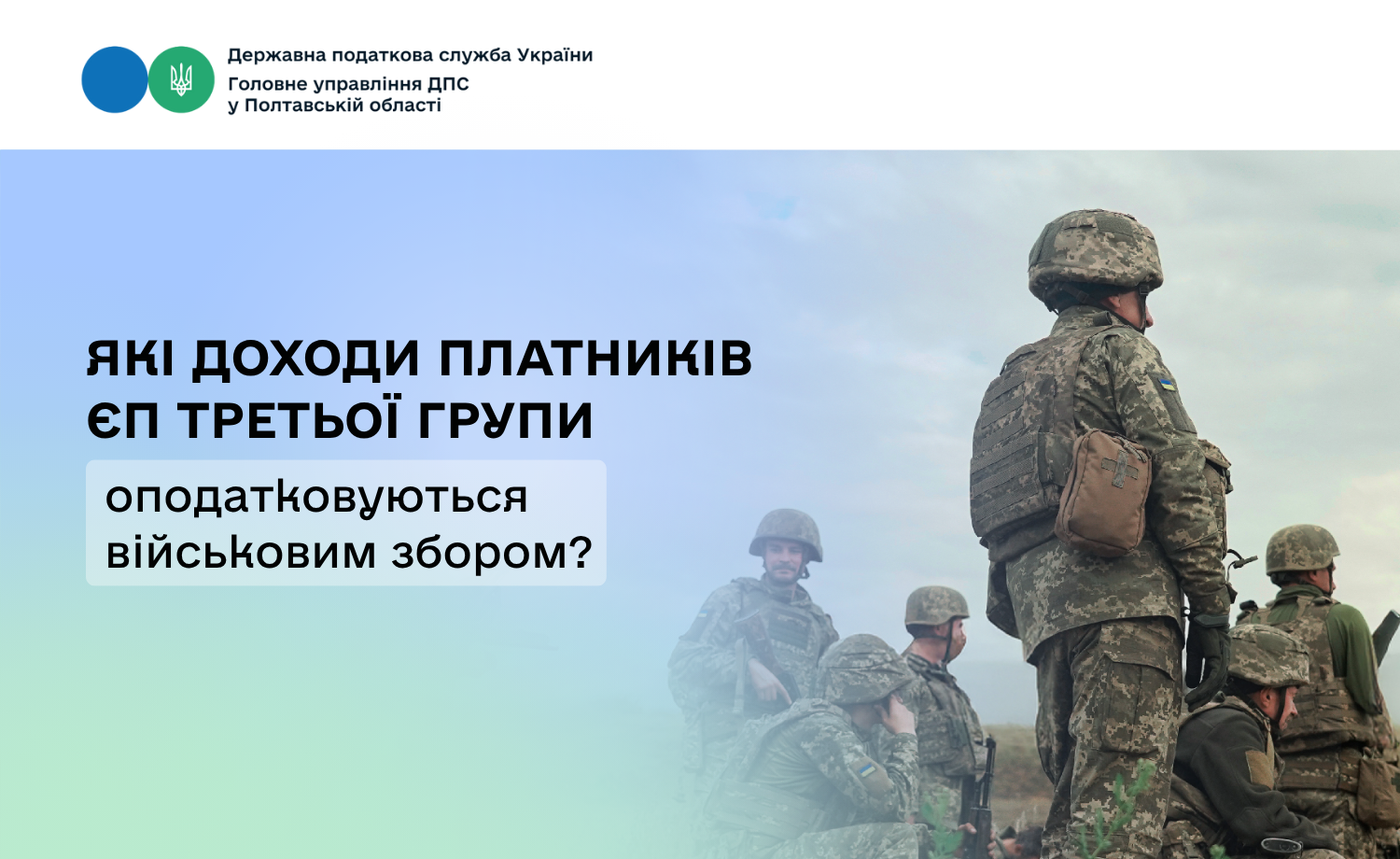 Державна податкова служба України
Головне управління ДПС у Полтавській області

ЯКІ ДОХОДИ ПЛАТНИКІВ ЄП ТРЕТЬОЇ ГРУПИ

оподатковуються військовим збором?